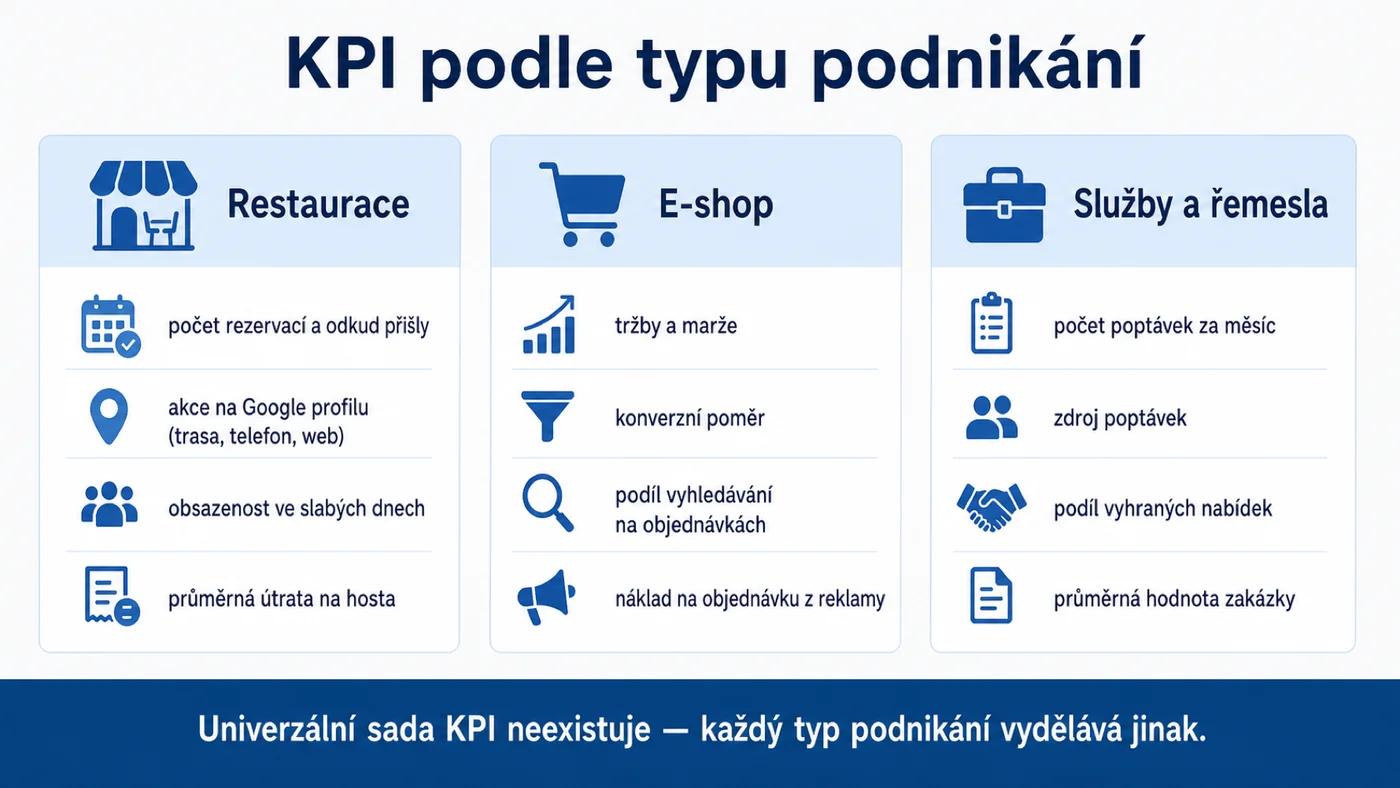 KPI podle typu podnikání

Restaurace

počet rezervací a odkud přišly

akce na Google profilu (trasa, telefon, web)

obsazenost ve slabých dnech

průměrná útrata na hosta

E-shop

tržby a marže

konverzní poměr

podíl vyhledávání na objednávkách

náklad na objednávku z reklamy

Služby a řemesla

počet poptávek za měsíc

zdroj poptávek

podíl vyhraných nabídek

průměrná hodnota zakázky

Univerzální sada KPI neexistuje — každý typ podnikání vydělává jinak.